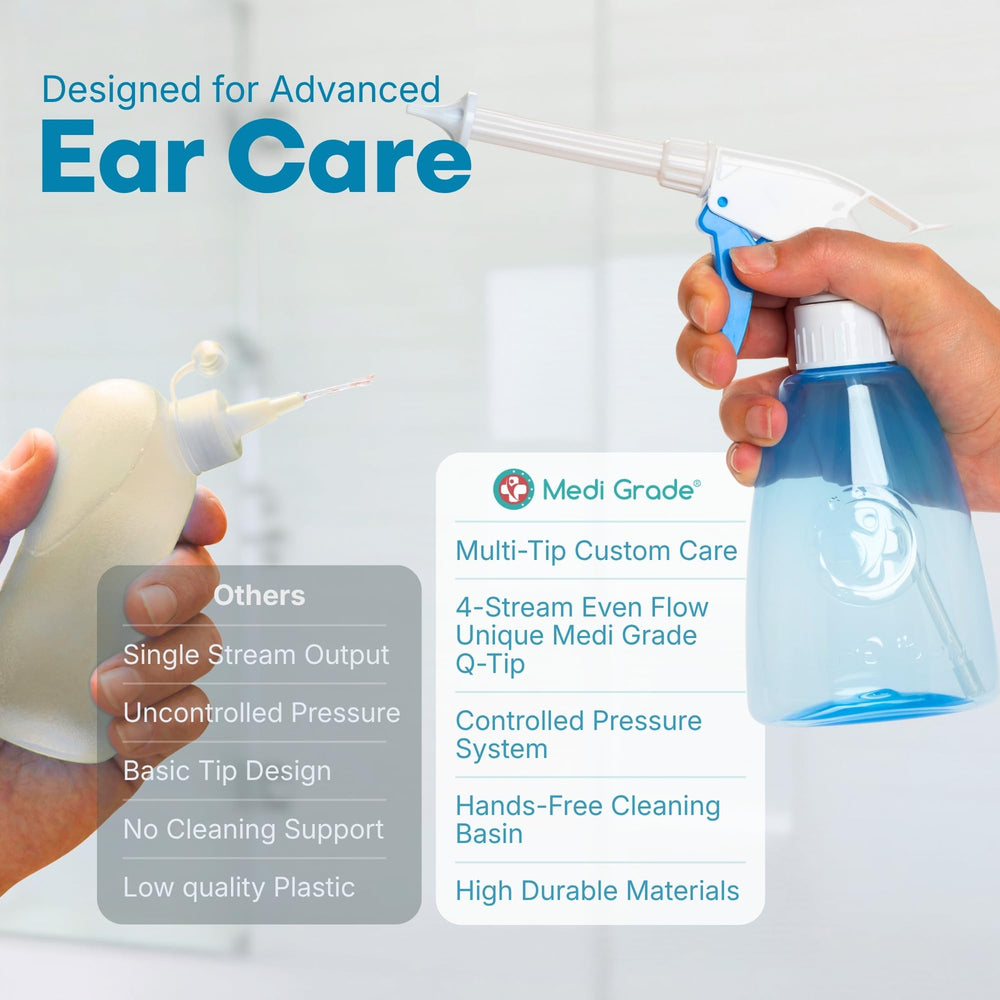 Designed for Advanced
Ear Care

Others

Single Stream Output

Uncontrolled Pressure

Basic Tip Design

No Cleaning Support

Low quality Plastic

Medi Grade®

Multi-Tip Custom Care

4-Stream Even Flow Unique Medi Grade Q-Tip

Controlled Pressure System

Hands-Free Cleaning Basin

High Durable Materials